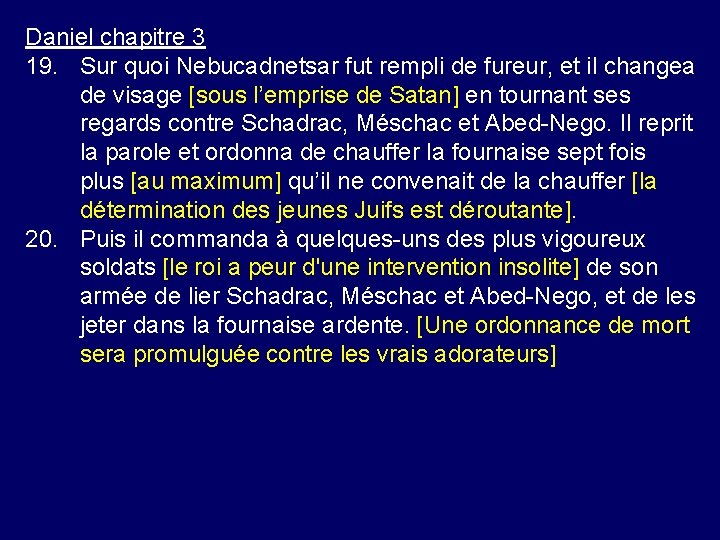 Daniel chapitre 3

19. Sur quoi Nebucadnetsar fut rempli de fureur, et il changea de visage [sous l’emprise de Satan] en tournant ses regards contre Schadrac, Méschac et Abed-Nego. Il reprit la parole et ordonna de chauffer la fournaise sept fois plus [au maximum] qu’il ne convenait de la chauffer [la détermination des jeunes Juifs est déroutante].

20. Puis il commanda à quelques-uns des plus vigoureux soldats [le roi a peur d'une intervention insolite] de son armée de lier Schadrac, Méschac et Abed-Nego, et de les jeter dans la fournaise ardente. [Une ordonnance de mort sera promulguée contre les vrais adorateurs]